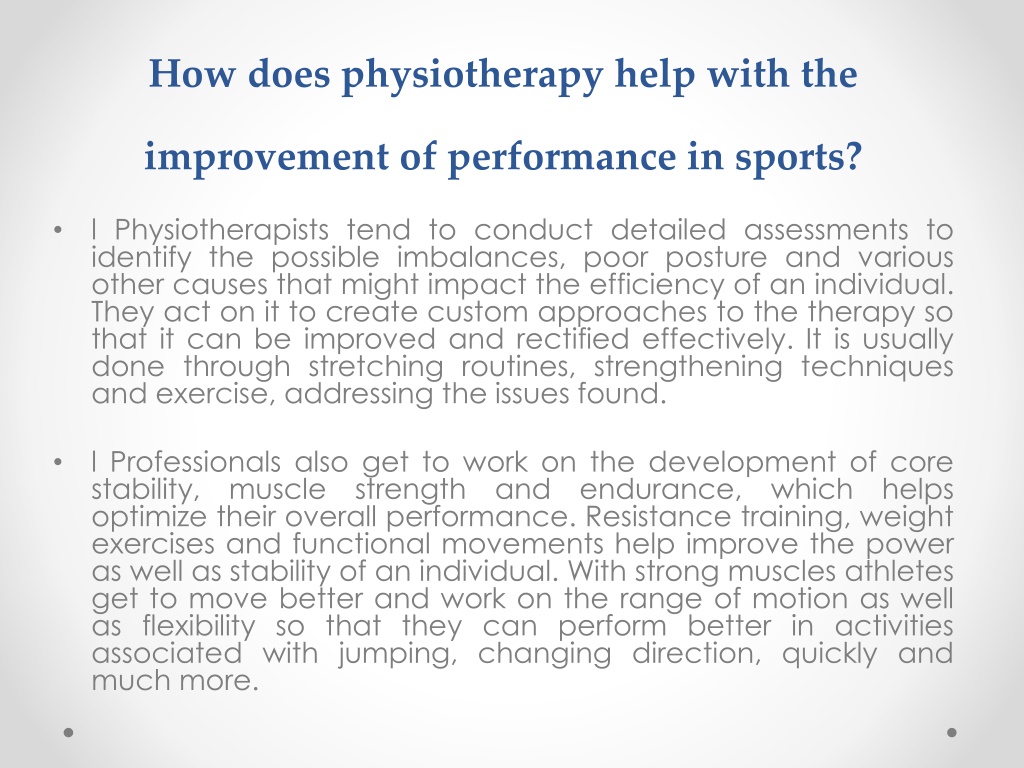 How does physiotherapy help with the improvement of performance in sports?

• l Physiotherapists tend to conduct detailed assessments to identify the possible imbalances, poor posture and various other causes that might impact the efficiency of an individual. They act on it to create custom approaches to the therapy so that it can be improved and rectified effectively. It is usually done through stretching routines, strengthening techniques and exercise, addressing the issues found.

• l Professionals also get to work on the development of core stability, muscle strength and endurance, which helps optimize their overall performance. Resistance training, weight exercises and functional movements help improve the power as well as stability of an individual. With strong muscles athletes get to move better and work on the range of motion as well as flexibility so that they can perform better in activities associated with jumping, changing direction, quickly and much more.